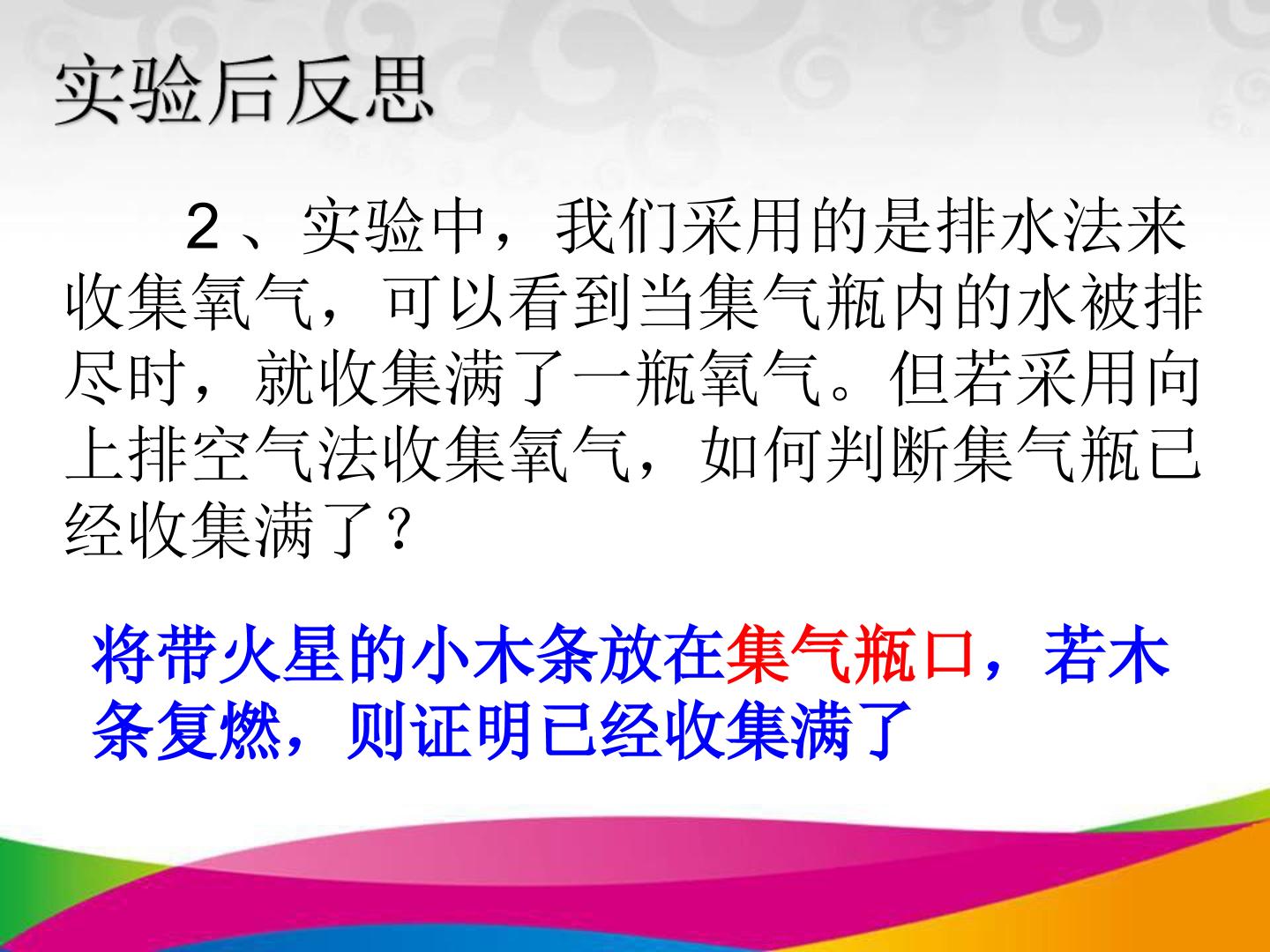 实验后反思

2、实验中，我们采用的是排水法来收集氧气，可以看到当集气瓶内的水被排尽时，就收集满了一瓶氧气。但若采用向上排空气法收集氧气，如何判断集气瓶已经收集满了？

将带火星的小木条放在集气瓶口，若木条复燃，则证明已经收集满了